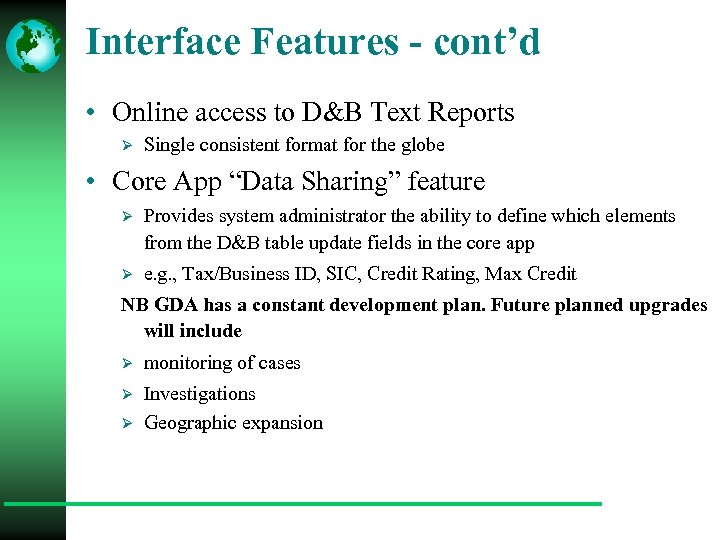 Interface Features - cont’d

• Online access to D&B Text Reports

➢ Single consistent format for the globe

• Core App “Data Sharing” feature

➢ Provides system administrator the ability to define which elements from the D&B table update fields in the core app

➢ e.g., Tax/Business ID, SIC, Credit Rating, Max Credit

NB GDA has a constant development plan. Future planned upgrades will include

➢ monitoring of cases

➢ Investigations

➢ Geographic expansion